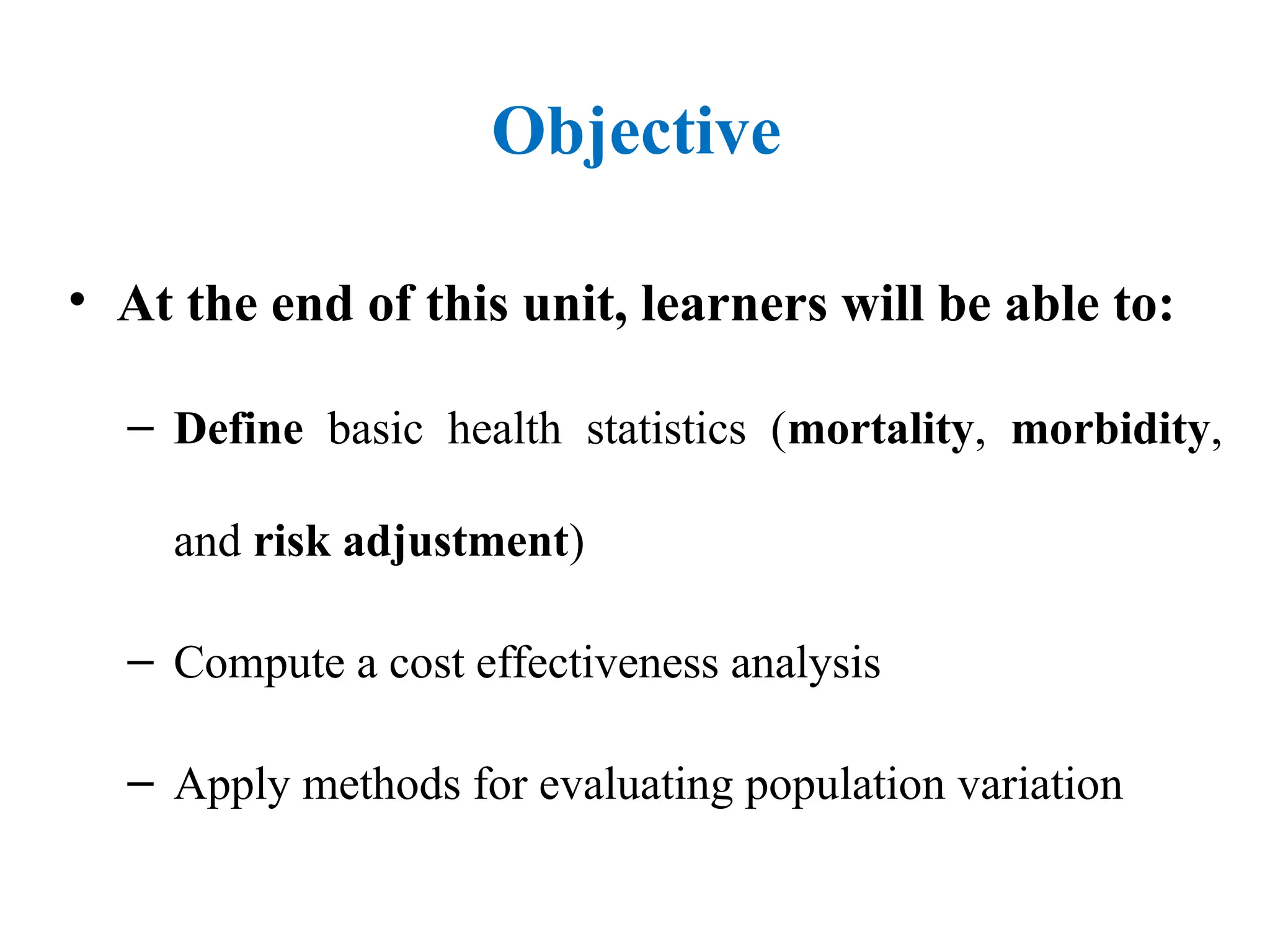 Objective

• At the end of this unit, learners will be able to:

– Define basic health statistics (mortality, morbidity, and risk adjustment)

– Compute a cost effectiveness analysis

– Apply methods for evaluating population variation